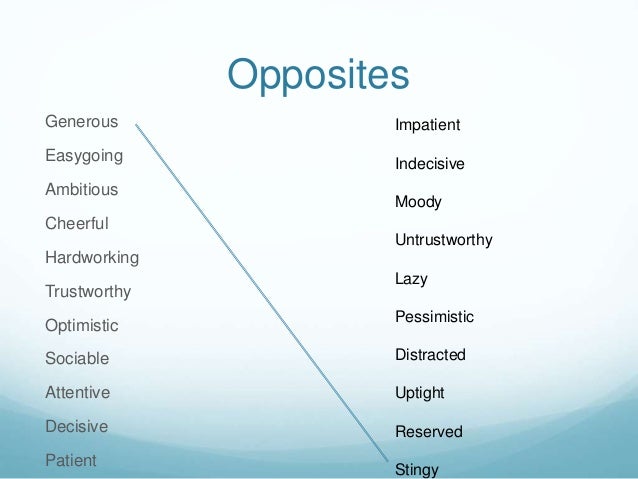 Opposites

Generous
Easygoing
Ambitious
Cheerful
Hardworking
Trustworthy
Optimistic
Sociable
Attentive
Decisive
Patient

Impatient
Indecisive
Moody
Untrustworthy
Lazy
Pessimistic
Distracted
Uptight
Reserved
Stingy